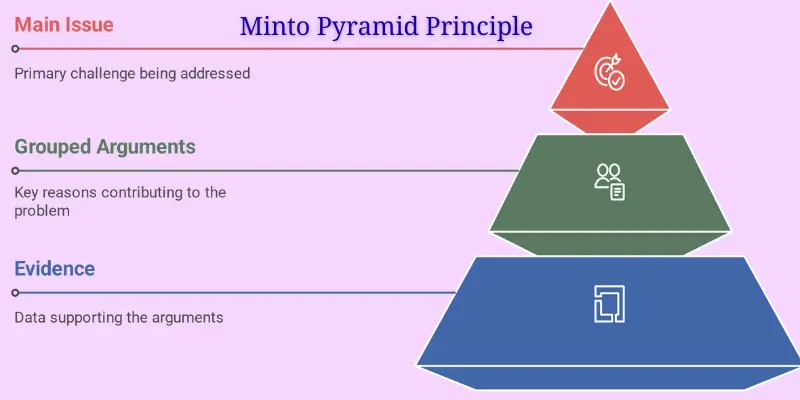 Minto Pyramid Principle

Main Issue

Primary challenge being addressed

Grouped Arguments

Key reasons contributing to the problem

Evidence

Data supporting the arguments